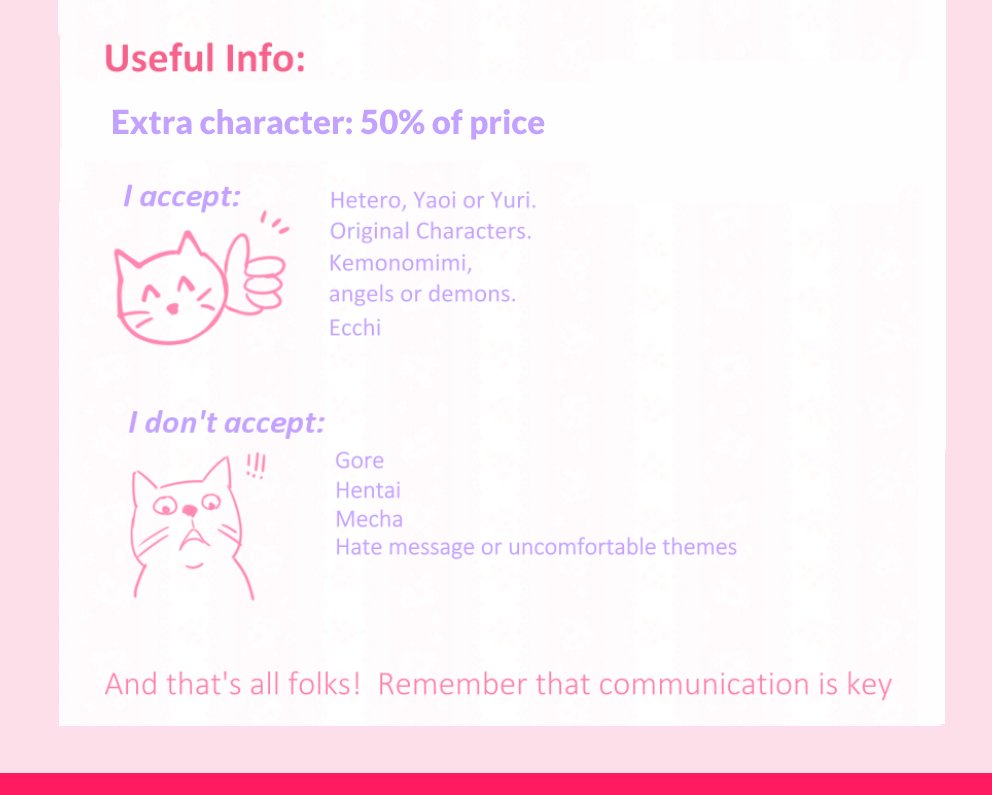 Useful Info:

Extra character: 50% of price

I accept:

Hetero, Yaoi or Yuri.
Original Characters.
Kemonomimi,
angels or demons.
Ecchi

I don't accept:

!!!

Gore
Hentai
Mecha
Hate message or uncomfortable themes

And that's all folks! Remember that communication is key